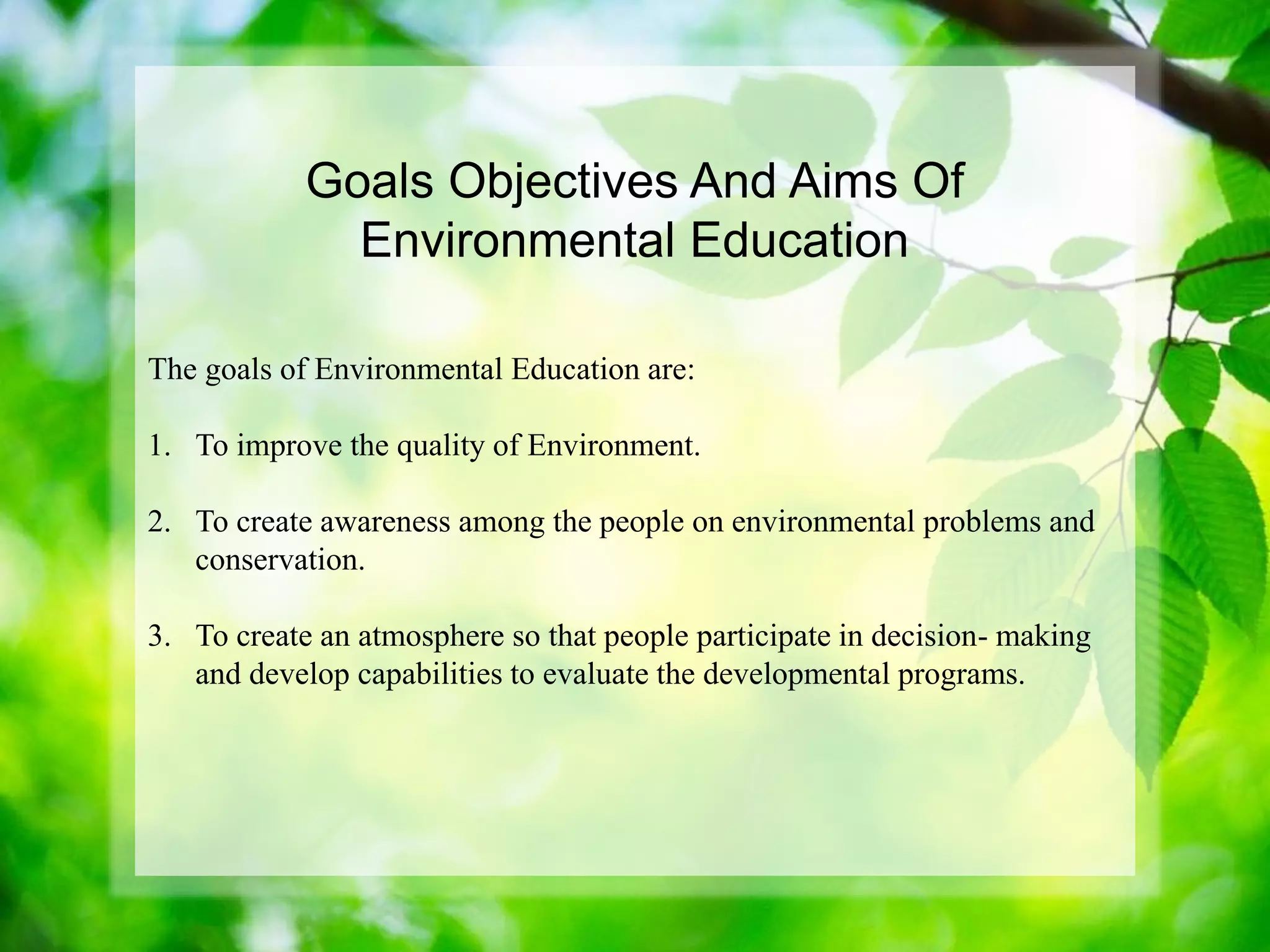 Goals Objectives And Aims Of Environmental Education

The goals of Environmental Education are:

1. To improve the quality of Environment.

2. To create awareness among the people on environmental problems and conservation.

3. To create an atmosphere so that people participate in decision- making and develop capabilities to evaluate the developmental programs.